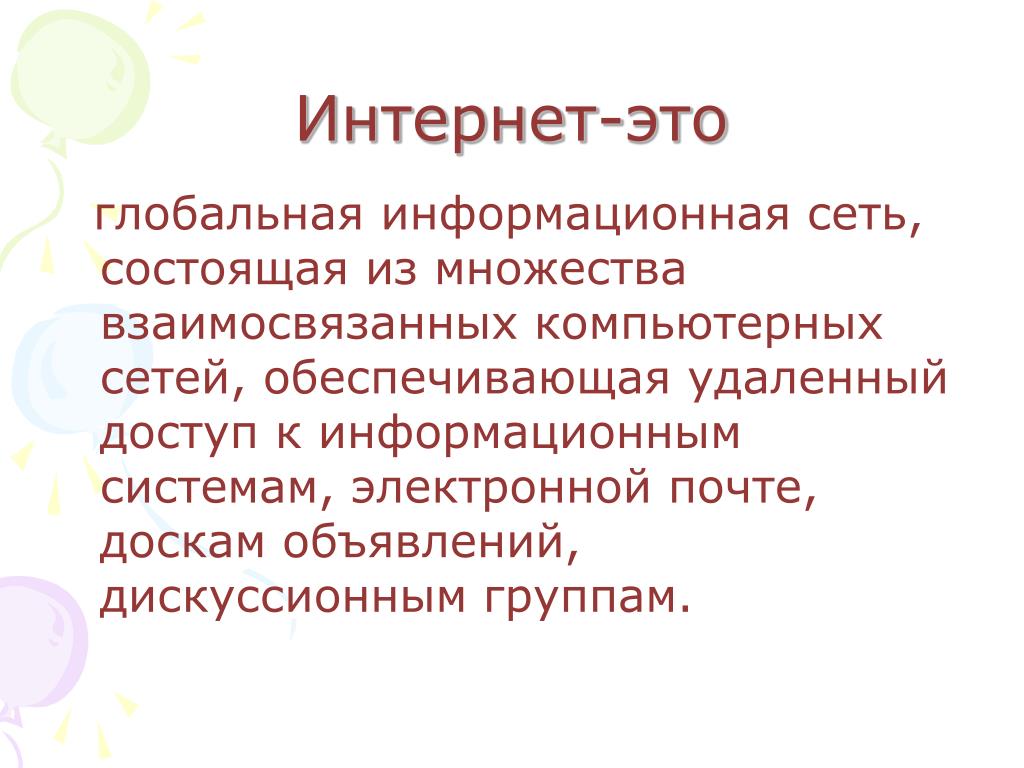 Интернет-это

глобальная информационная сеть, состоящая из множества взаимосвязанных компьютерных сетей, обеспечивающая удаленный доступ к информационным системам, электронной почте, доскам объявлений, дискуссионным группам.